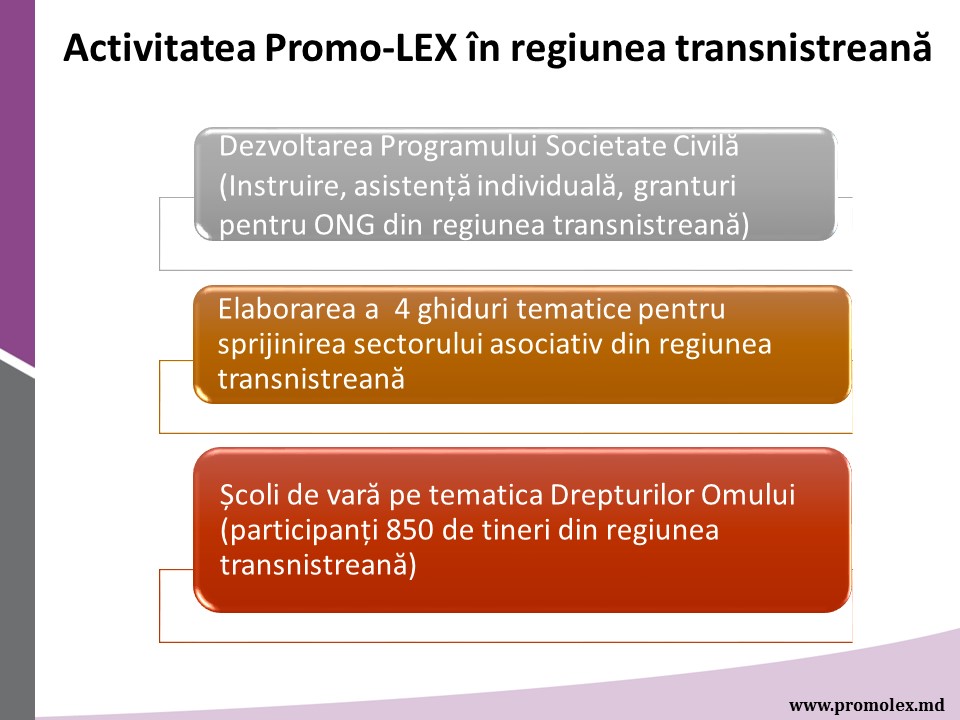 Activitatea Promo-LEX în regiunea transnistreană

Dezvoltarea Programului Societate Civilă (Instruire, asistență individuală, granturi pentru ONG din regiunea transnistreană)

Elaborarea a  4 ghiduri tematice pentru sprijinirea sectorului asociativ din regiunea transnistreană

Școli de vară pe tematica Drepturilor Omului (participanți 850 de tineri din regiunea transnistreană)

www.promolex.md